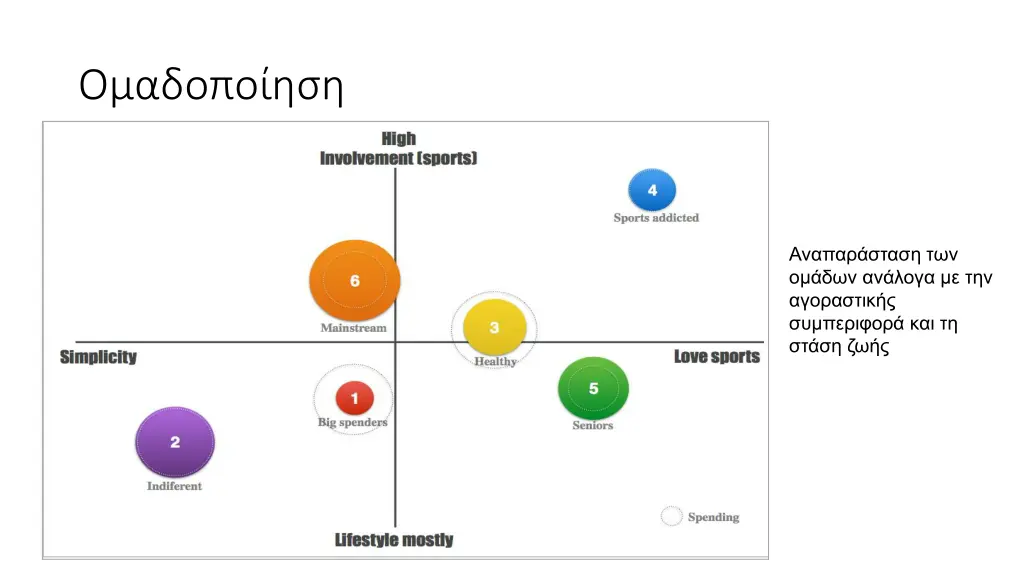 Ομαδοποίηση

High
Involvement (sports)

4
Sports addicted

6
Mainstream

3
Healthy

Simplicity

Love sports

1
Big spenders

5
Seniors

2
Indiferent

Spending

Lifestyle mostly

Αναπαράσταση των ομάδων ανάλογα με την αγοραστικής συμπεριφορά και τη στάση ζωής